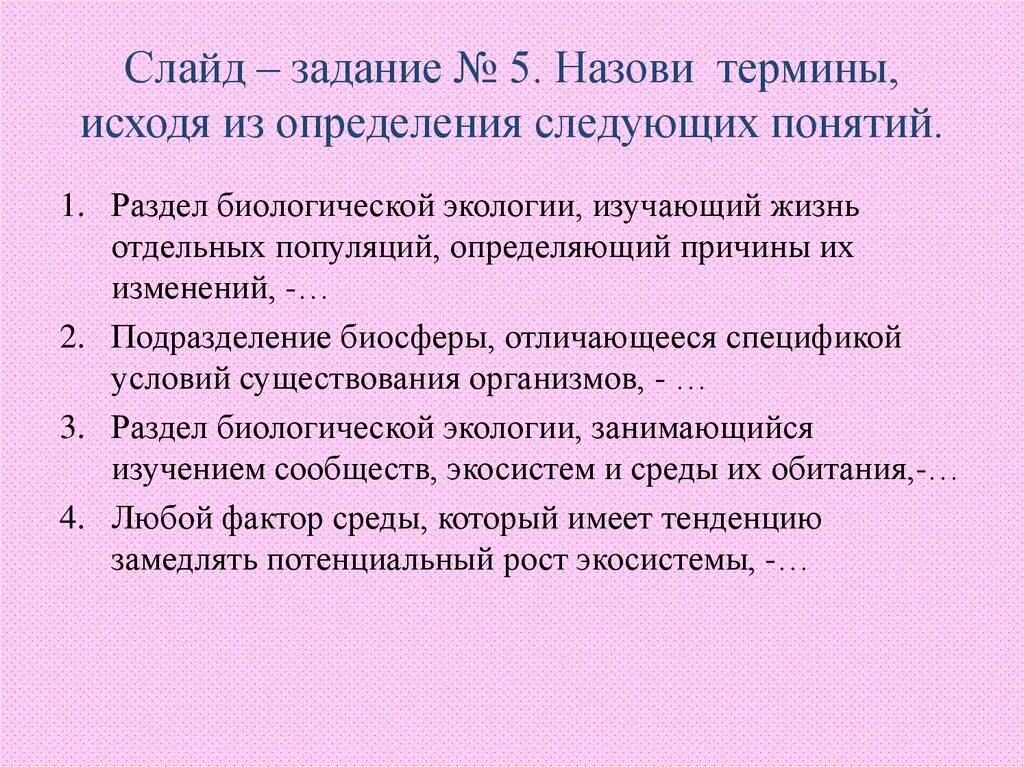 Слайд – задание № 5. Назови термины, исходя из определения следующих понятий.

1. Раздел биологической экологии, изучающий жизнь отдельных популяций, определяющий причины их изменений, -…
2. Подразделение биосферы, отличающееся спецификой условий существования организмов, - …
3. Раздел биологической экологии, занимающийся изучением сообществ, экосистем и среды их обитания,-…
4. Любой фактор среды, который имеет тенденцию замедлять потенциальный рост экосистемы, -…